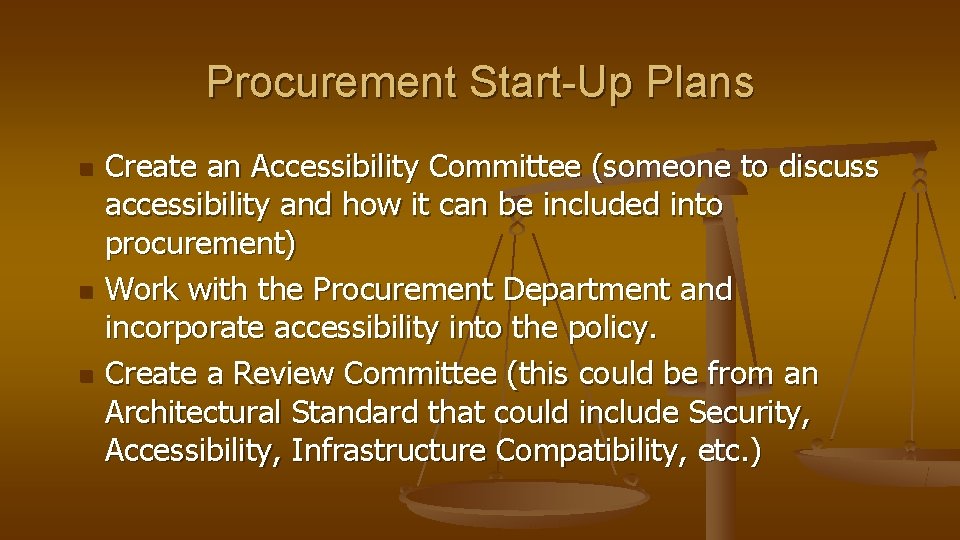 Procurement Start-Up Plans

Create an Accessibility Committee (someone to discuss accessibility and how it can be included into procurement)

Work with the Procurement Department and incorporate accessibility into the policy.

Create a Review Committee (this could be from an Architectural Standard that could include Security, Accessibility, Infrastructure Compatibility, etc.)